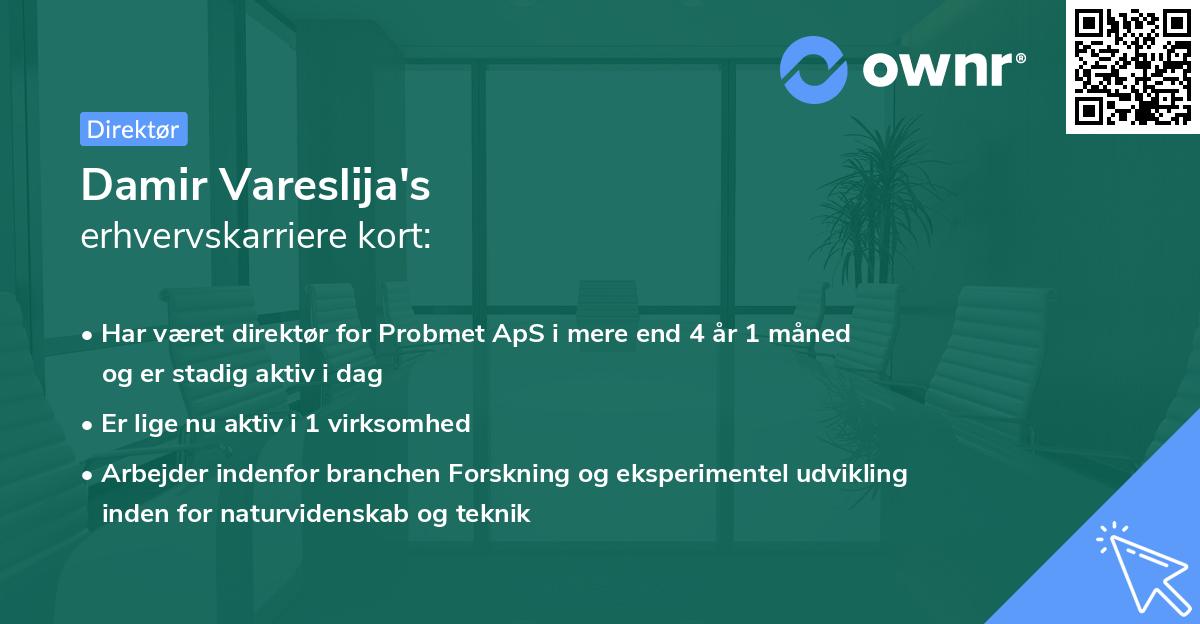 ownr®

Direktør

Damir Vareslija's
erhvervskarriere kort:

• Har været direktør for Probmet ApS i mere end 4 år 1 måned og er stadig aktiv i dag

• Er lige nu aktiv i 1 virksomhed

• Arbejder indenfor branchen Forskning og eksperimentel udvikling inden for naturvidenskab og teknik